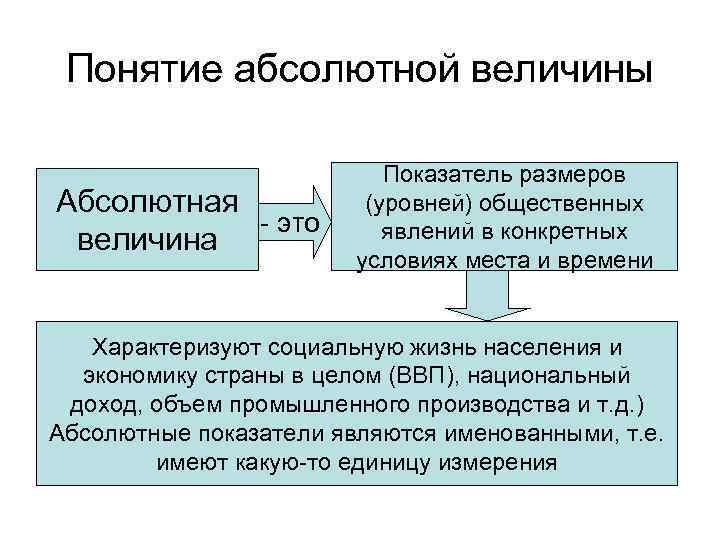 Понятие абсолютной величины

Абсолютная величина

- это

Показатель размеров (уровней) общественных явлений в конкретных условиях места и времени

Характеризуют социальную жизнь населения и экономику страны в целом (ВВП), национальный доход, объем промышленного производства и т.д.)
Абсолютные показатели являются именованными, т.е. имеют какую-то единицу измерения